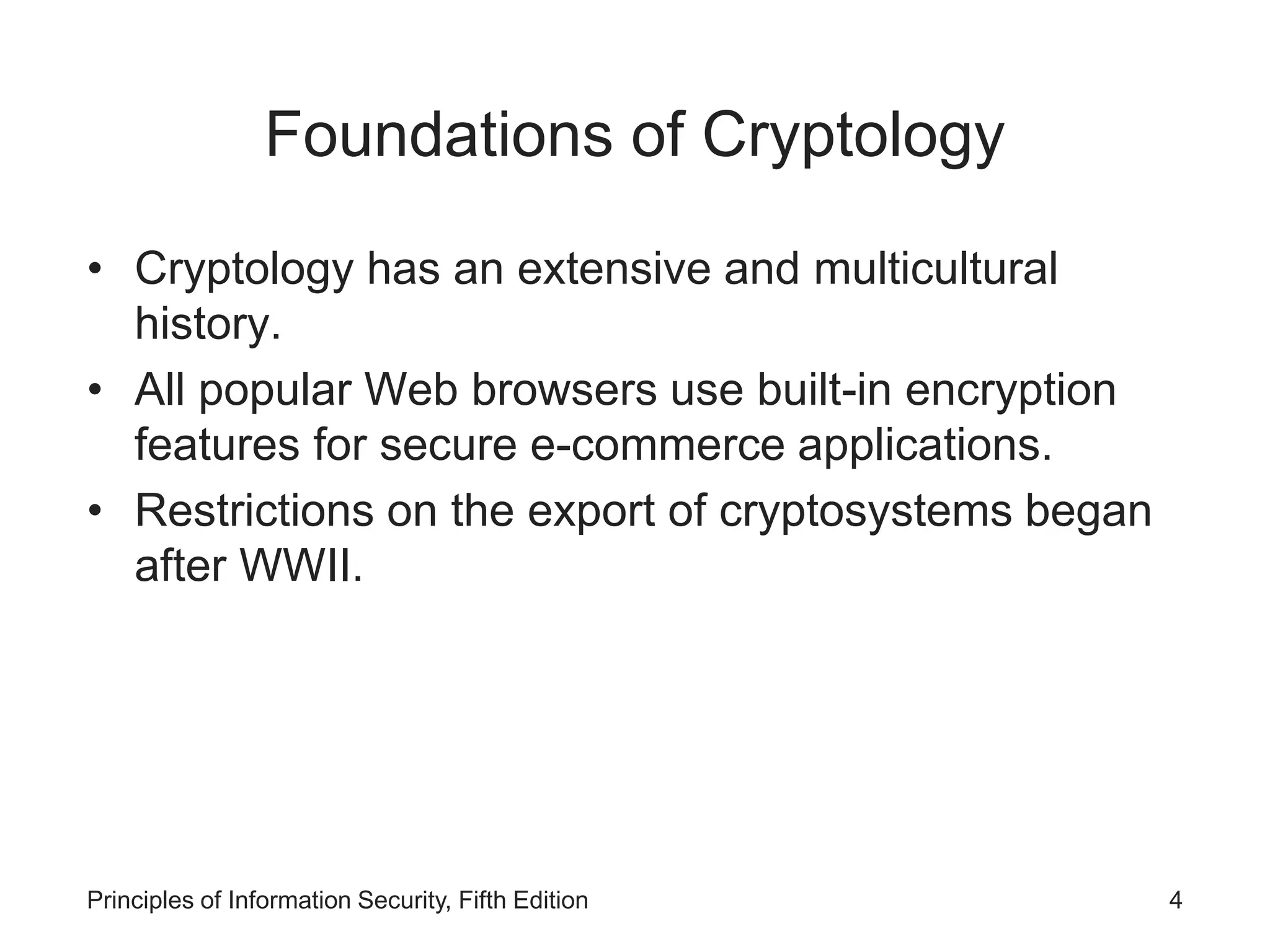 Foundations of Cryptology

• Cryptology has an extensive and multicultural history.
• All popular Web browsers use built-in encryption features for secure e-commerce applications.
• Restrictions on the export of cryptosystems began after WWII.

Principles of Information Security, Fifth Edition

4